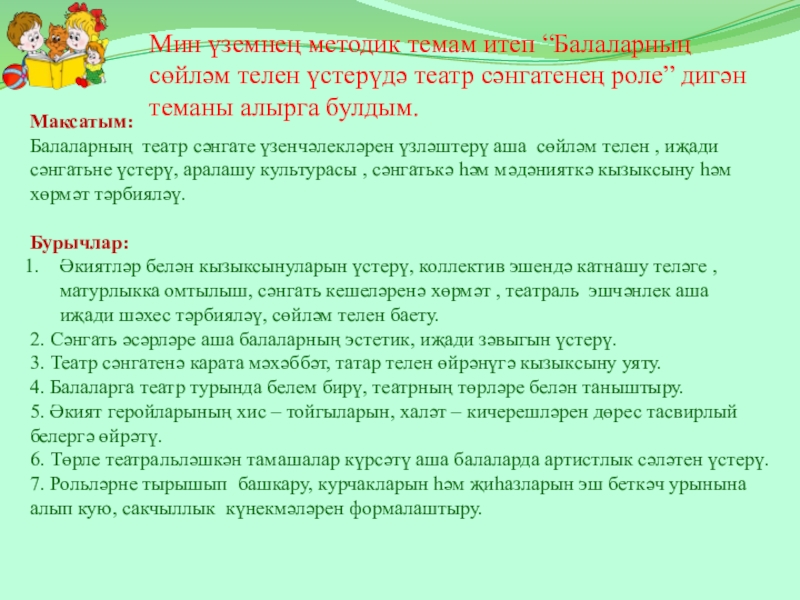 Мин үземнең методик темам итеп “Балаларның сөйләм телен үстерүдә театр сәнгатенең роле” дигән теманы алырга булдым.

Максатым:
Балаларның театр сәнгате үзенчәлекләрен үзләштерү аша сөйләм телен , иҗади сәнгатьне үстерү, аралашу культурасы , сәнгатькә һәм мәдәнияткә кызыксыну һәм хөрмәт тәрбияләү.

Бурычлар:
1. Әкиятләр белән кызыксынуларын үстерү, коллектив эшендә катнашу теләге , матурлыкка омтылыш, сәнгать кешеләренә хөрмәт , театраль эшчәнлек аша иҗади шәхес тәрбияләү, сөйләм телен баету.
2. Сәнгать әсәрләре аша балаларның эстетик, иҗади зәвыгын үстерү.
3. Театр сәнгатенә карата мәхәббәт, татар телен өйрәнүгә кызыксыну уяту.
4. Балаларга театр турында белем бирү, театрның төрләре белән таныштыру.
5. Әкият геройларының хис – тойгыларын, халәт – кичерешләрен дөрес тасвирлый белергә өйрәтү.
6. Төрле театральләшкән тамашалар күрсәтү аша балаларда артистлык сәләтен үстерү.
7. Рольләрне тырышып башкару, курчакларын һәм җиһазларын эш беткәч урынына алып кую, сакчыллык күнекмәләрен формалаштыру.